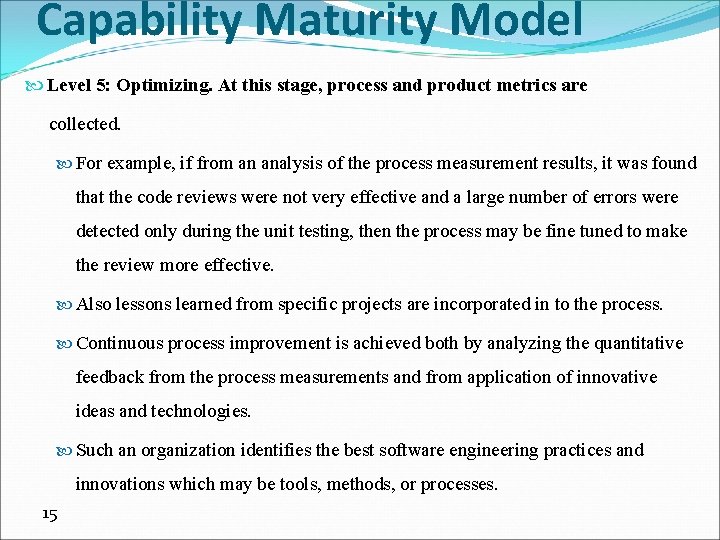 Capability Maturity Model

Level 5: Optimizing. At this stage, process and product metrics are collected.

For example, if from an analysis of the process measurement results, it was found that the code reviews were not very effective and a large number of errors were detected only during the unit testing, then the process may be fine tuned to make the review more effective.

Also lessons learned from specific projects are incorporated in to the process.

Continuous process improvement is achieved both by analyzing the quantitative feedback from the process measurements and from application of innovative ideas and technologies.

Such an organization identifies the best software engineering practices and innovations which may be tools, methods, or processes.

15